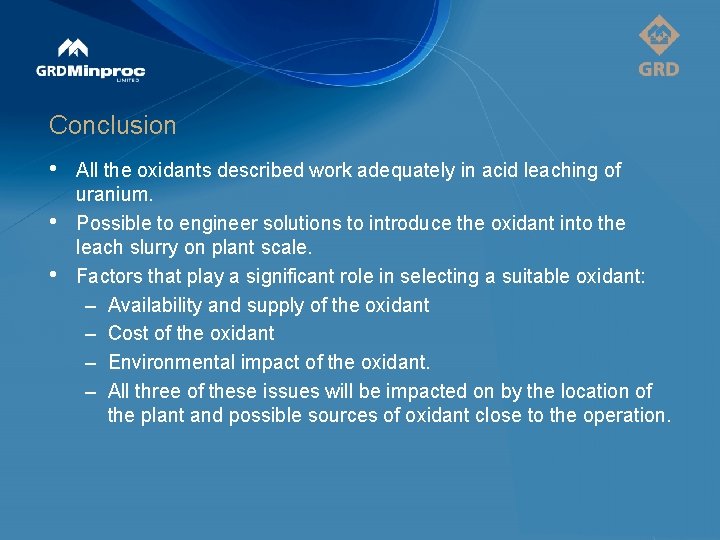 GRDMinproc
LIMITED

GRD

Conclusion

• All the oxidants described work adequately in acid leaching of uranium.
• Possible to engineer solutions to introduce the oxidant into the leach slurry on plant scale.
• Factors that play a significant role in selecting a suitable oxidant:
– Availability and supply of the oxidant
– Cost of the oxidant
– Environmental impact of the oxidant.
– All three of these issues will be impacted on by the location of the plant and possible sources of oxidant close to the operation.